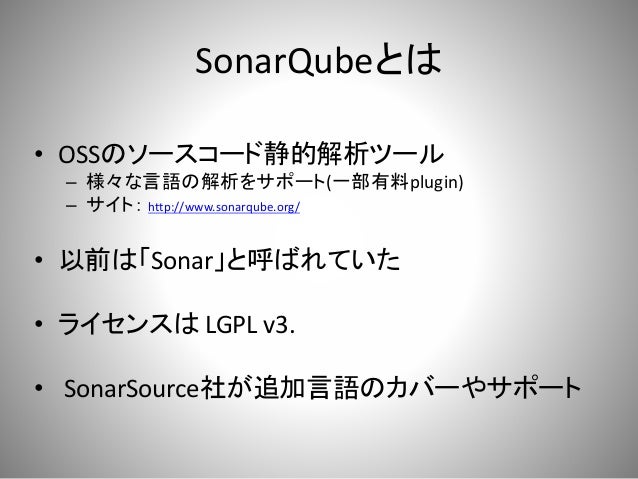 SonarQubeとは

• OSSのソースコード静的解析ツール
 – 様々な言語の解析をサポート(一部有料plugin)
 – サイト: http://www.sonarqube.org/

• 以前は「Sonar」と呼ばれていた

• ライセンスは LGPL v3.

• SonarSource社が追加言語のカバーやサポート